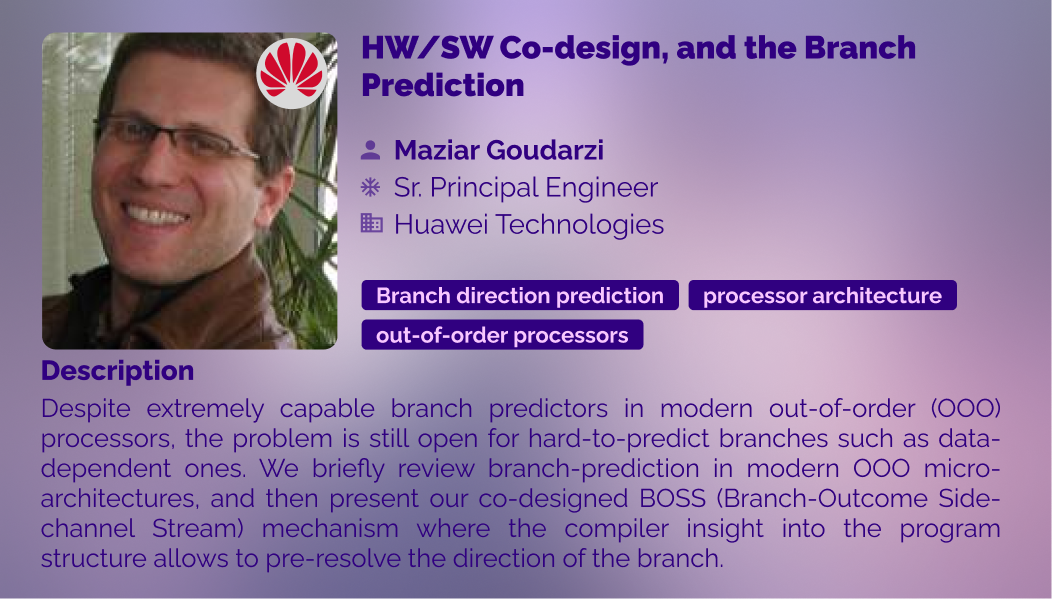 HW/SW Co-design, and the Branch Prediction

Maziar Goudarzi
Sr. Principal Engineer
Huawei Technologies

Branch direction prediction
processor architecture
out-of-order processors

Description

Despite extremely capable branch predictors in modern out-of-order (OOO) processors, the problem is still open for hard-to-predict branches such as data-dependent ones. We briefly review branch-prediction in modern OOO micro-architectures, and then present our co-designed BOSS (Branch-Outcome Side-channel Stream) mechanism where the compiler insight into the program structure allows to pre-resolve the direction of the branch.